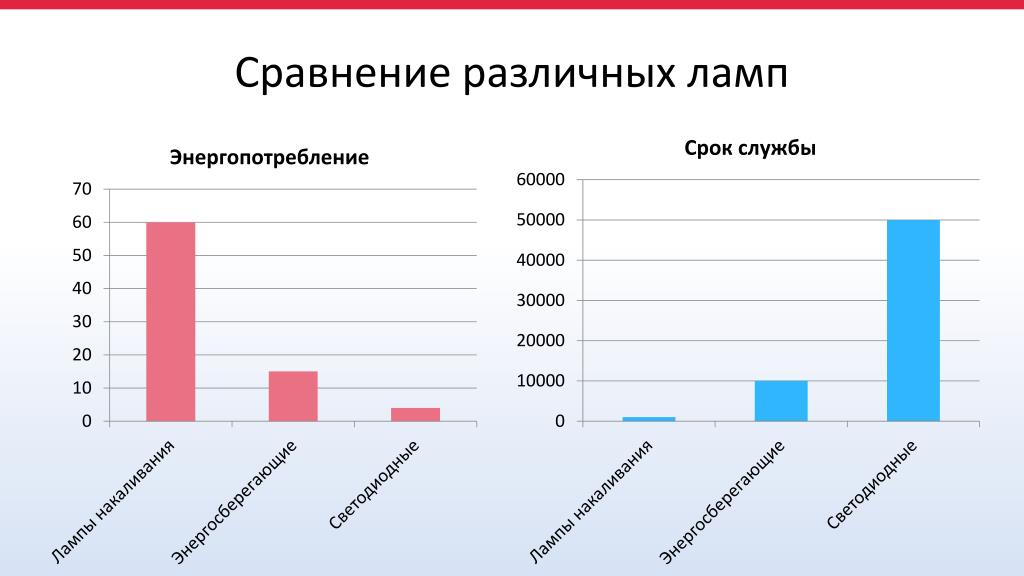 Сравнение различных ламп

Энергопотребление

70
60
50
40
30
20
10
0

Лампы накаливания
Энергосберегающие
Светодиодные

Срок службы

60000
50000
40000
30000
20000
10000
0

Лампы накаливания
Энергосберегающие
Светодиодные